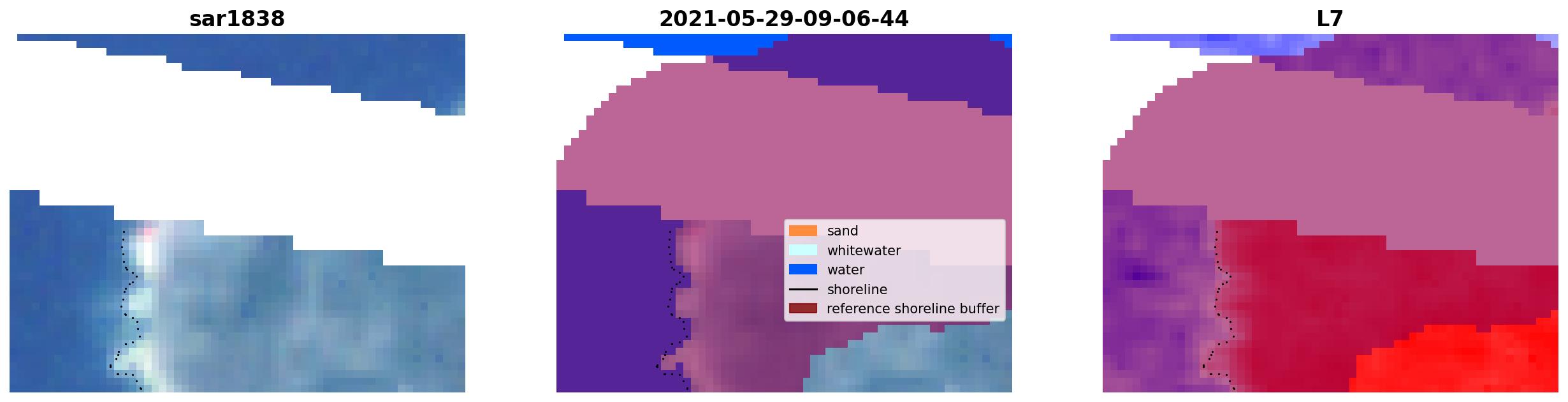 sar1838

2021-05-29-09-06-44

sand
whitewater
water
shoreline
reference shoreline buffer

L7